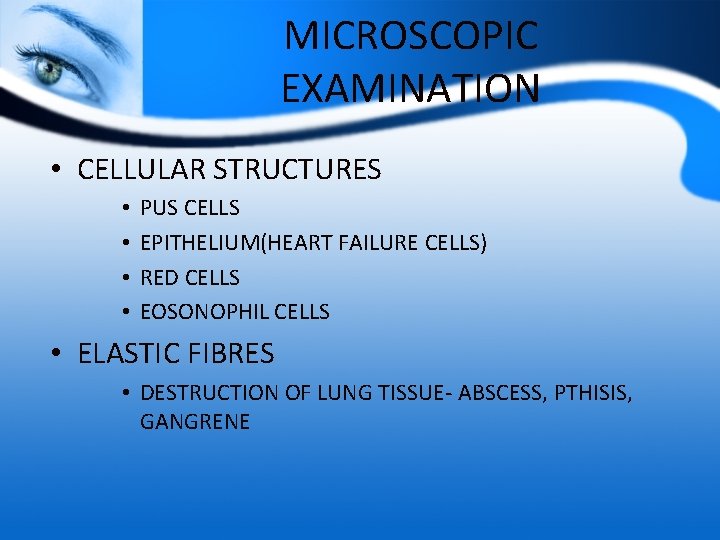 MICROSCOPIC EXAMINATION

• CELLULAR STRUCTURES
  • PUS CELLS
  • EPITHELIUM(HEART FAILURE CELLS)
  • RED CELLS
  • EOSONOPHIL CELLS
• ELASTIC FIBRES
  • DESTRUCTION OF LUNG TISSUE- ABSCESS, PTHISIS, GANGRENE